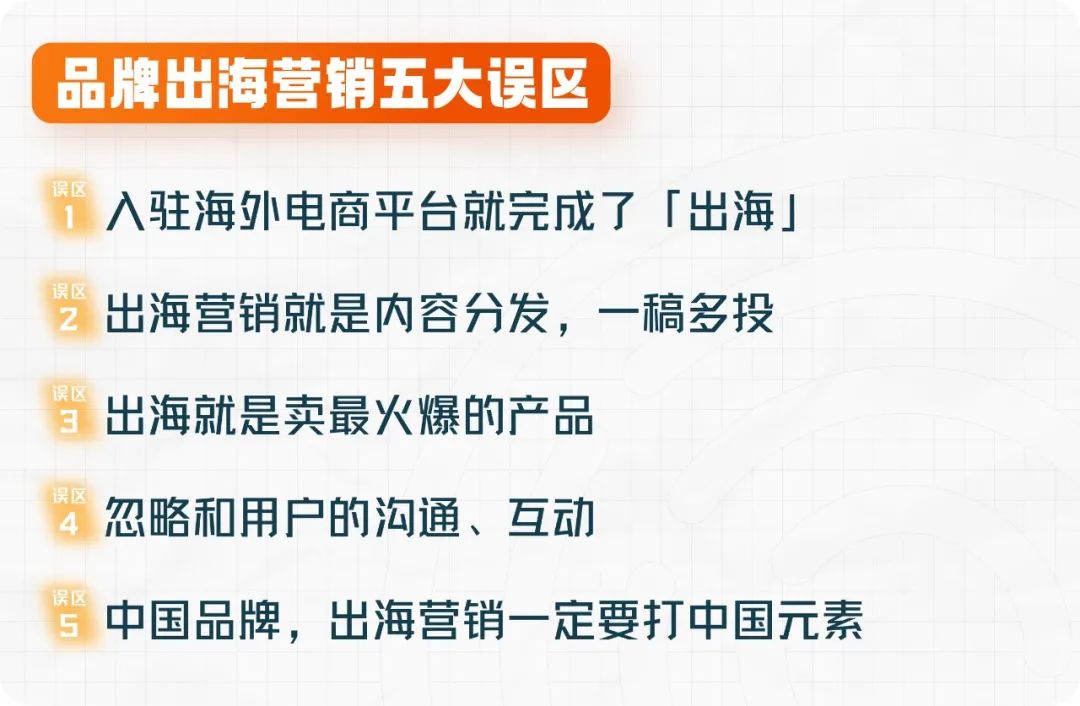 品牌出海营销五大误区

误区 1 入驻海外电商平台就完成了「出海」

误区 2 出海营销就是内容分发，一稿多投

误区 3 出海就是卖最火爆的产品

误区 4 忽略和用户的沟通、互动

误区 5 中国品牌，出海营销一定要打中国元素